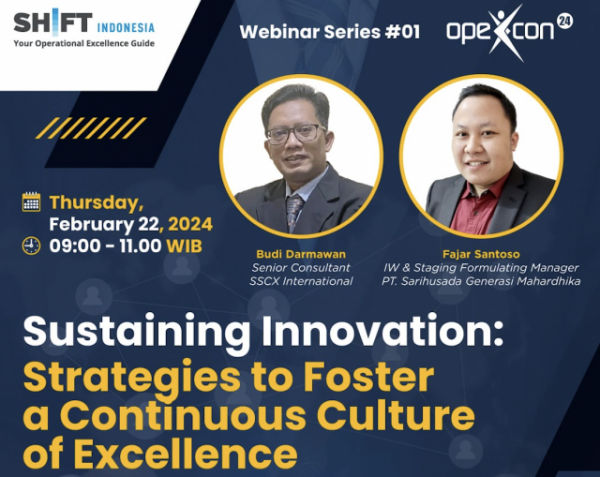 SHIFT INDONESIA
Your Operational Excellence Guide

Webinar Series #01

opexcon 24

Thursday, February 22, 2024
09:00 - 11.00 WIB

Budi Darmawan
Senior Consultant
SSCX International

Fajar Santoso
IW & Staging Formulating Manager
PT. Sarihusada Generasi Mahardhika

Sustaining Innovation:
Strategies to Foster a Continuous Culture of Excellence